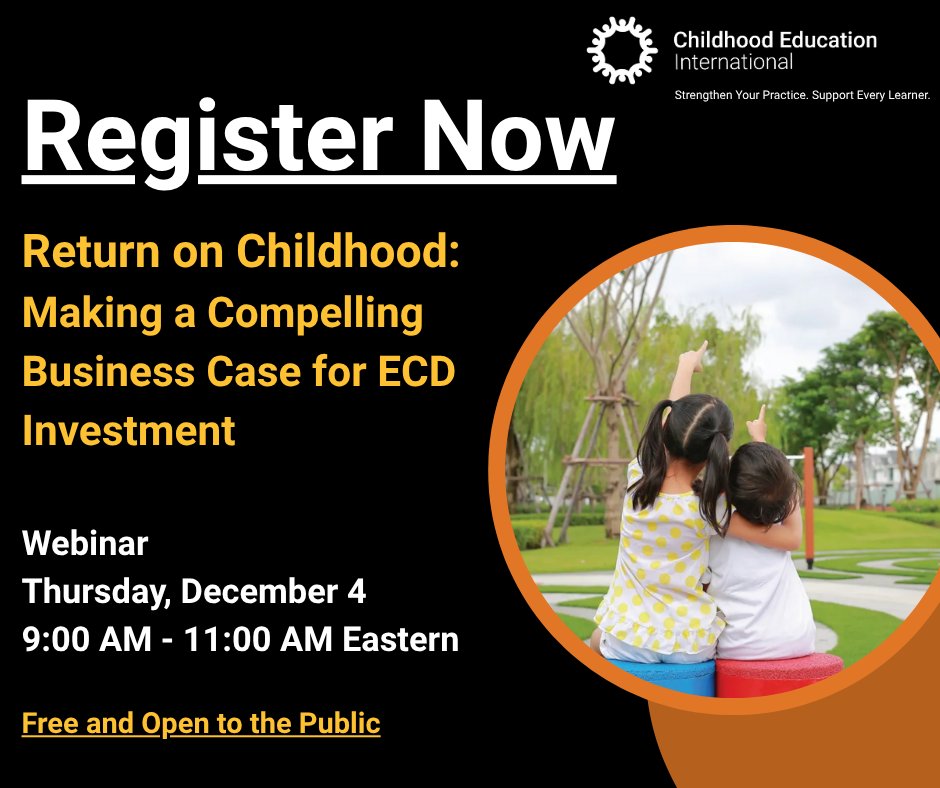 Childhood Education International

Strengthen Your Practice. Support Every Learner.

Register Now

Return on Childhood: Making a Compelling Business Case for ECD Investment

Webinar
Thursday, December 4
9:00 AM - 11:00 AM Eastern

Free and Open to the Public